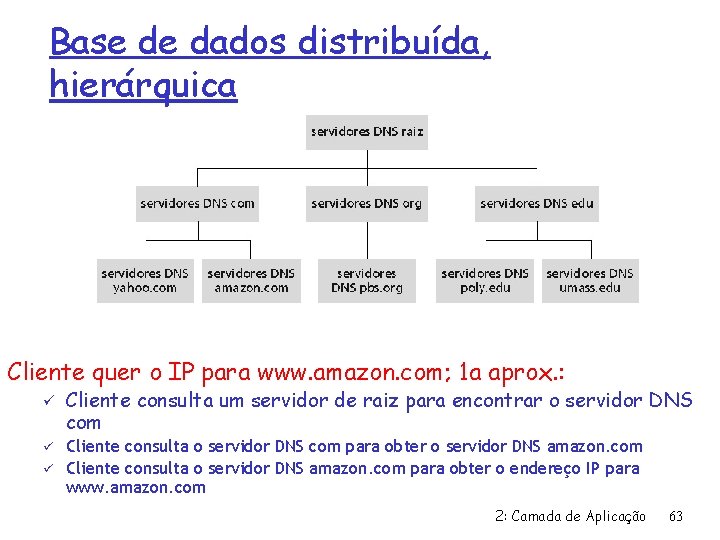 Base de dados distribuída, hierárquica

servidores DNS raiz

servidores DNS com
servidores DNS org
servidores DNS edu

servidores DNS yahoo.com
servidores DNS amazon.com
servidores DNS pbs.org
servidores DNS poly.edu
servidores DNS umass.edu

Cliente quer o IP para www.amazon.com; 1a aprox.:
✓ Cliente consulta um servidor de raiz para encontrar o servidor DNS com
✓ Cliente consulta o servidor DNS com para obter o servidor DNS amazon.com
✓ Cliente consulta o servidor DNS amazon.com para obter o endereço IP para www.amazon.com

2: Camada de Aplicação 63